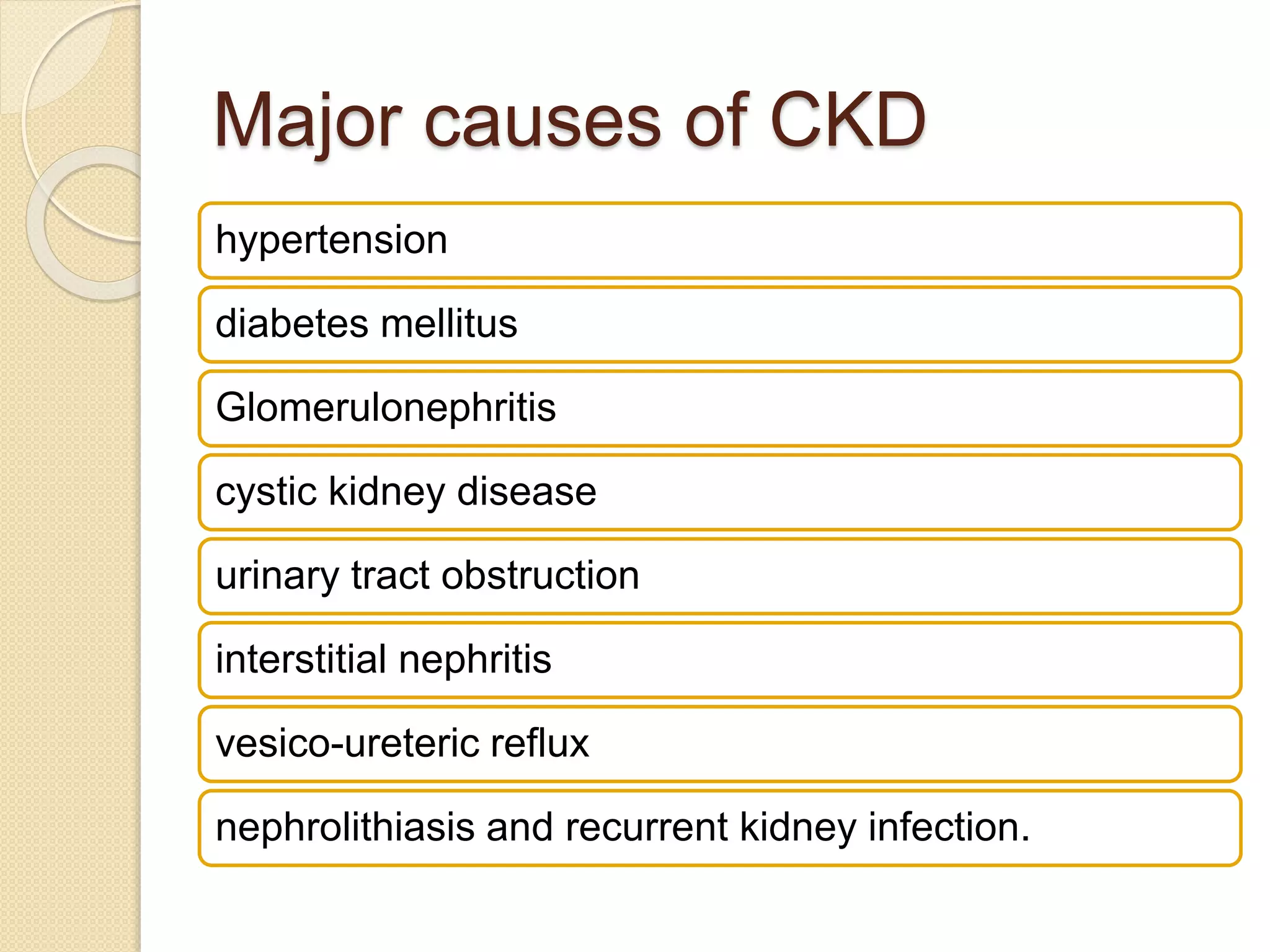 Major causes of CKD

hypertension

diabetes mellitus

Glomerulonephritis

cystic kidney disease

urinary tract obstruction

interstitial nephritis

vesico-ureteric reflux

nephrolithiasis and recurrent kidney infection.